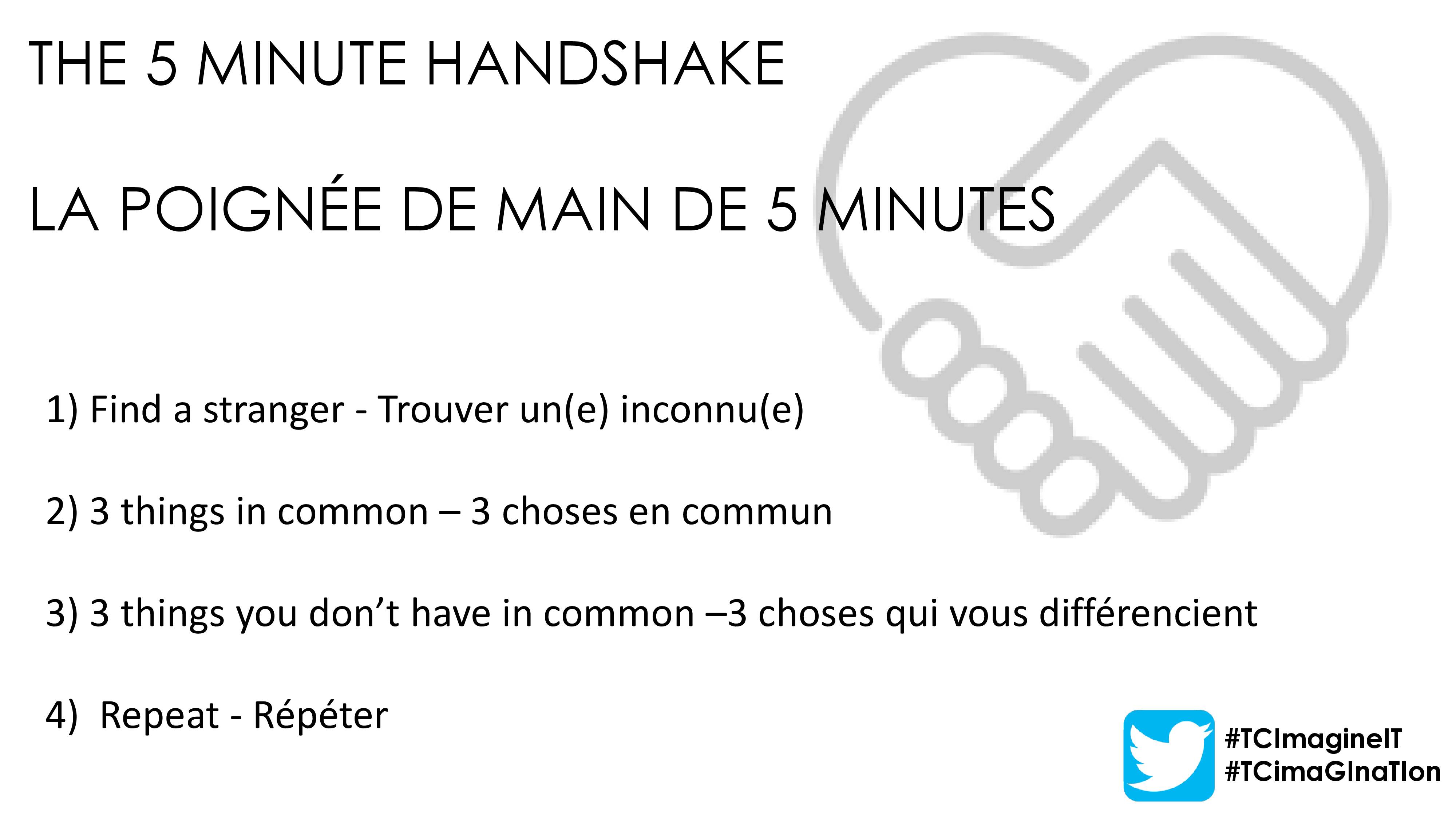 THE 5 MINUTE HANDSHAKE

LA POIGNÉE DE MAIN DE 5 MINUTES

1) Find a stranger - Trouver un(e) inconnu(e)

2) 3 things in common – 3 choses en commun

3) 3 things you don’t have in common –3 choses qui vous différencient

4) Repeat - Répéter

#TCImagineIT
#TCimaGInaTIon